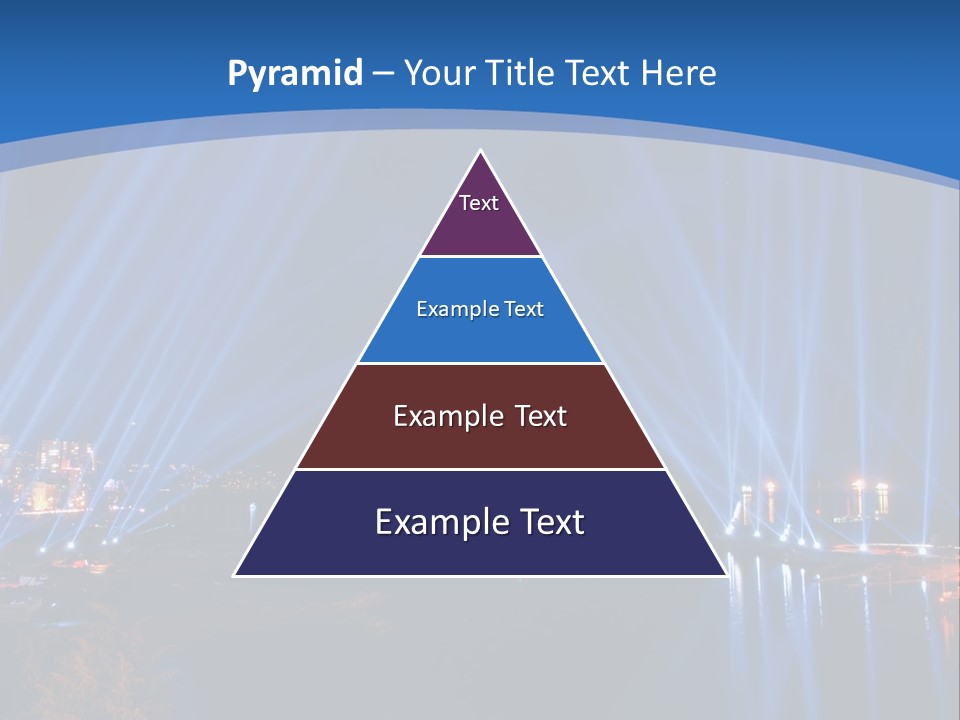 Pyramid – Your Title Text Here

Text

Example Text

Example Text

Example Text